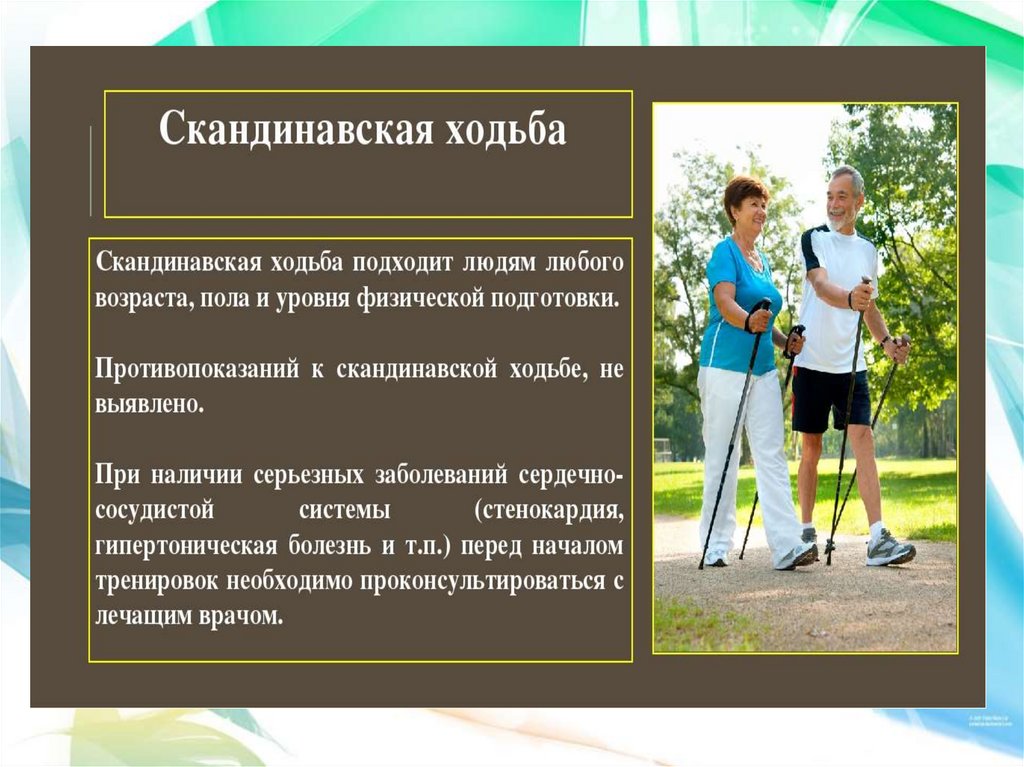 Скандинавская ходьба

Скандинавская ходьба подходит людям любого возраста, пола и уровня физической подготовки.

Противопоказаний к скандинавской ходьбе, не выявлено.

При наличии серьезных заболеваний сердечно-сосудистой системы (стенокардия, гипертоническая болезнь и т.п.) перед началом тренировок необходимо проконсультироваться с лечащим врачом.